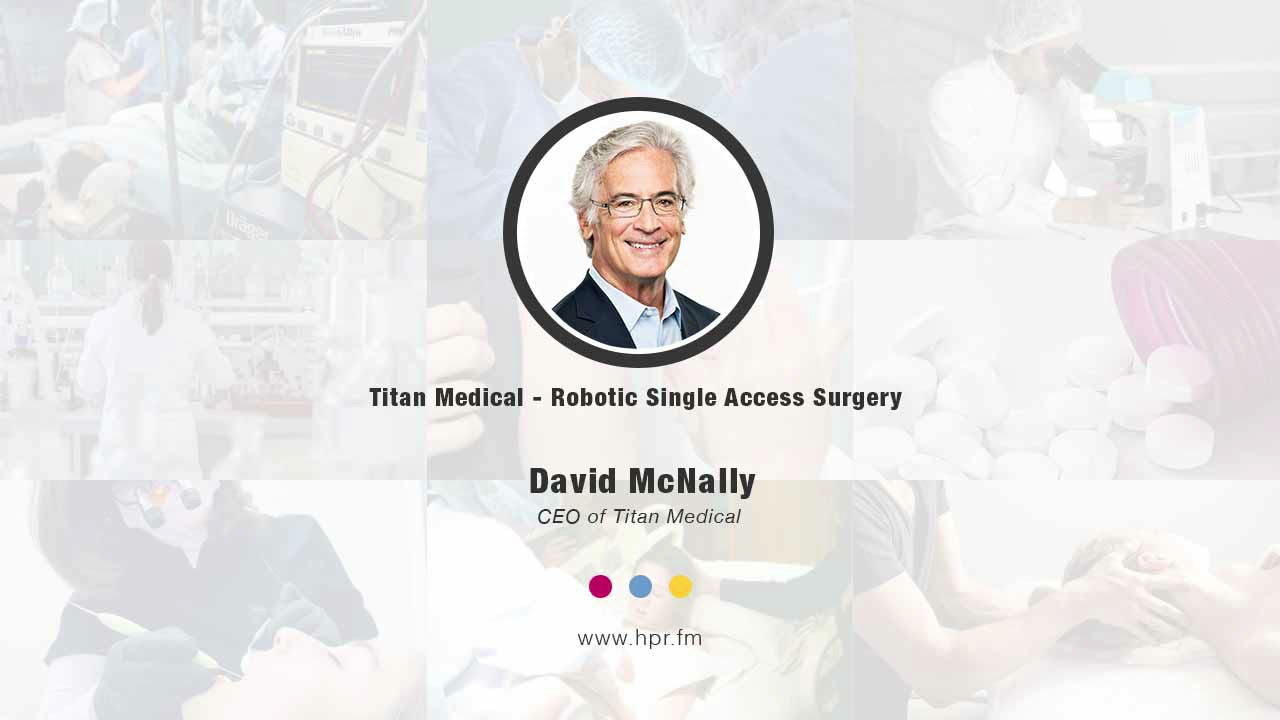 Titan Medical - Robotic Single Access Surgery

David McNally

CEO of Titan Medical

www.hpr.fm